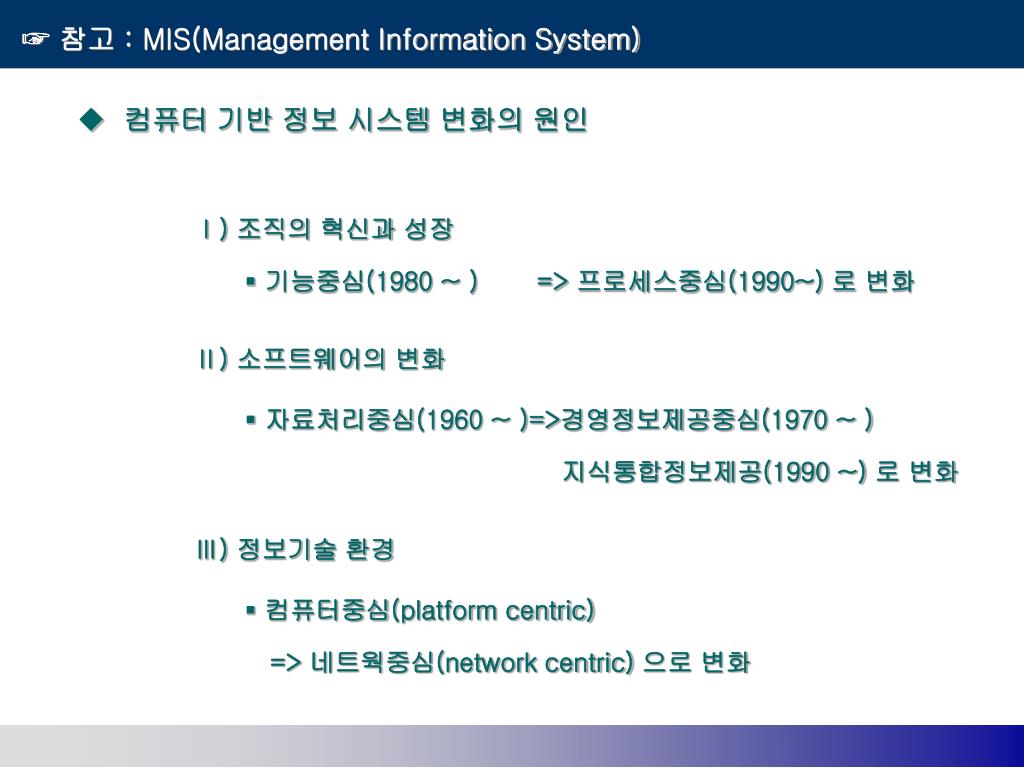 ☞ 참고 : MIS(Management Information System)

◆ 컴퓨터 기반 정보 시스템 변화의 원인

I ) 조직의 혁신과 성장

▪ 기능중심(1980 ~ ) => 프로세스중심(1990~) 로 변화

II ) 소프트웨어의 변화

▪ 자료처리중심(1960 ~ )=>경영정보제공중심(1970 ~ )

지식통합정보제공(1990 ~) 로 변화

III ) 정보기술 환경

▪ 컴퓨터중심(platform centric)

=> 네트웍중심(network centric) 으로 변화